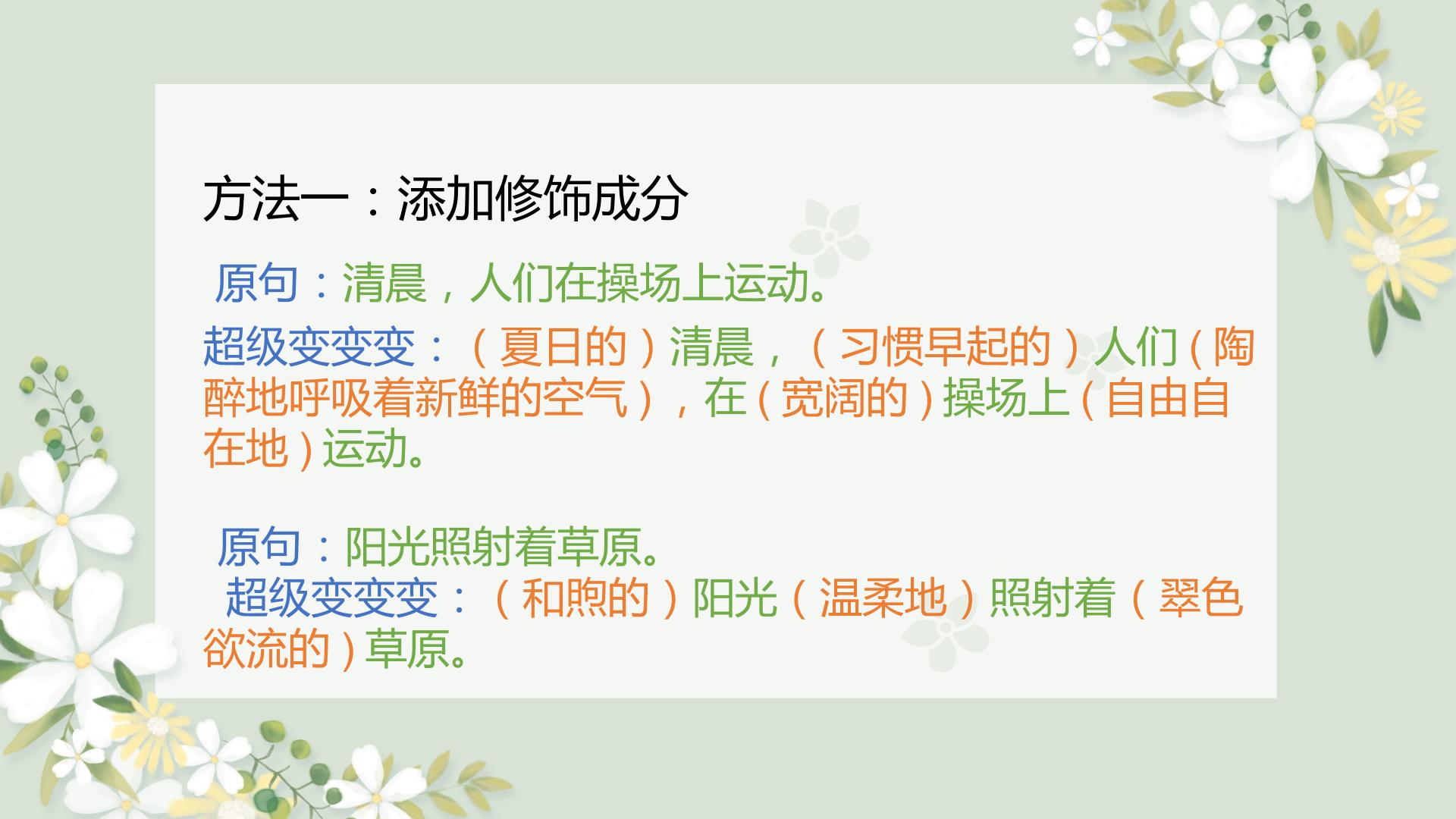 方法一：添加修饰成分

原句：清晨，人们在操场上运动。

超级变变变：（夏日的）清晨，（习惯早起的）人们（陶醉地呼吸着新鲜的空气），在（宽阔的）操场上（自由自在地）运动。

原句：阳光照射着草原。

超级变变变：（和煦的）阳光（温柔地）照射着（翠色欲流的）草原。